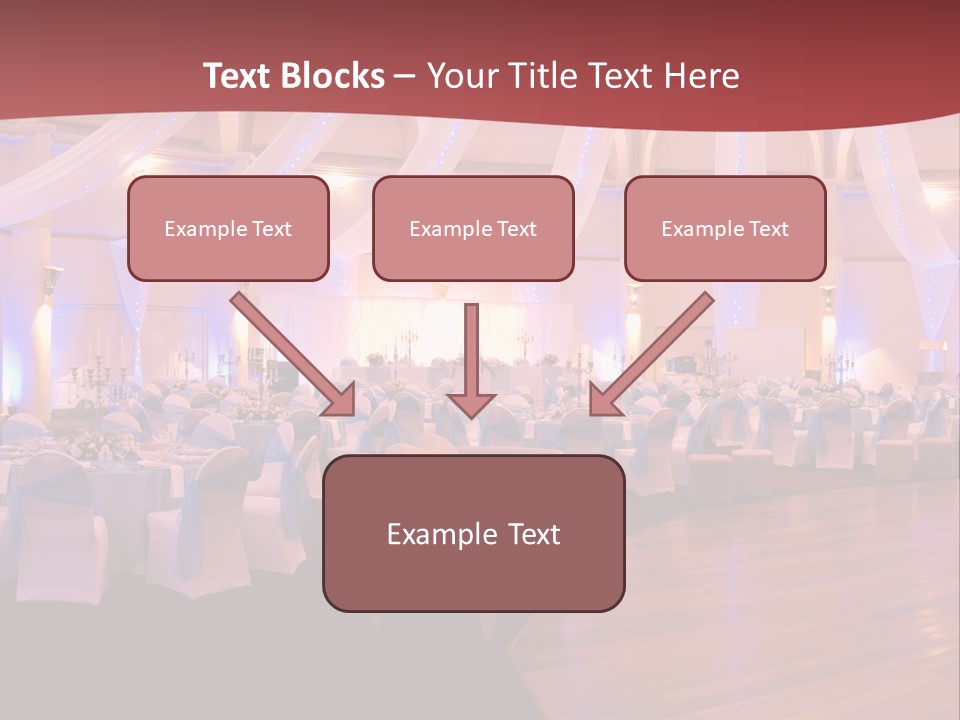 Text Blocks – Your Title Text Here

Example Text

Example Text

Example Text

Example Text